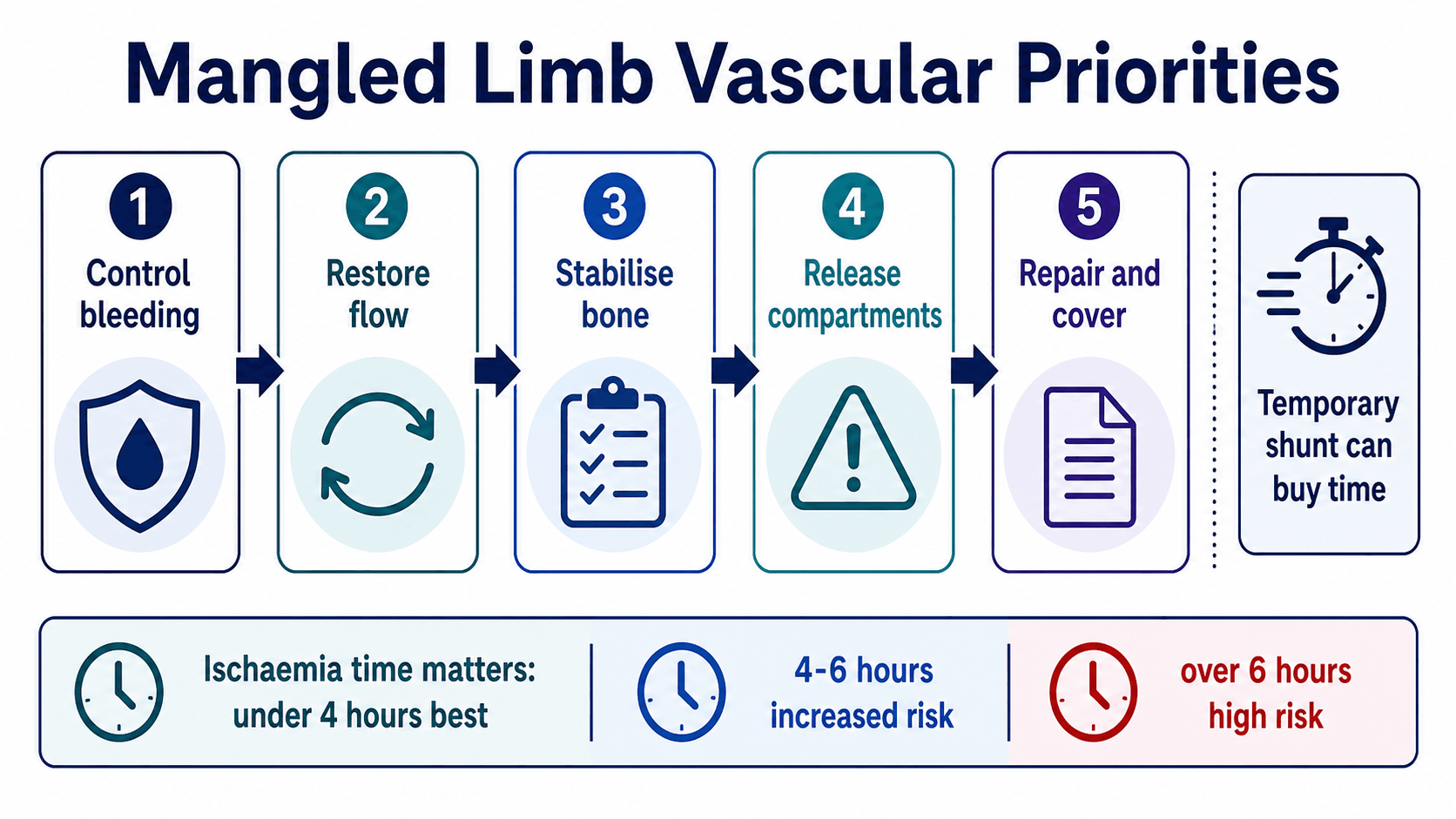 Mangled Limb Vascular Priorities

1
Control bleeding

2
Restore flow

3
Stabilise bone

4
Release compartments

5
Repair and cover

Temporary shunt can buy time

Ischaemia time matters: under 4 hours best

4-6 hours increased risk

over 6 hours high risk